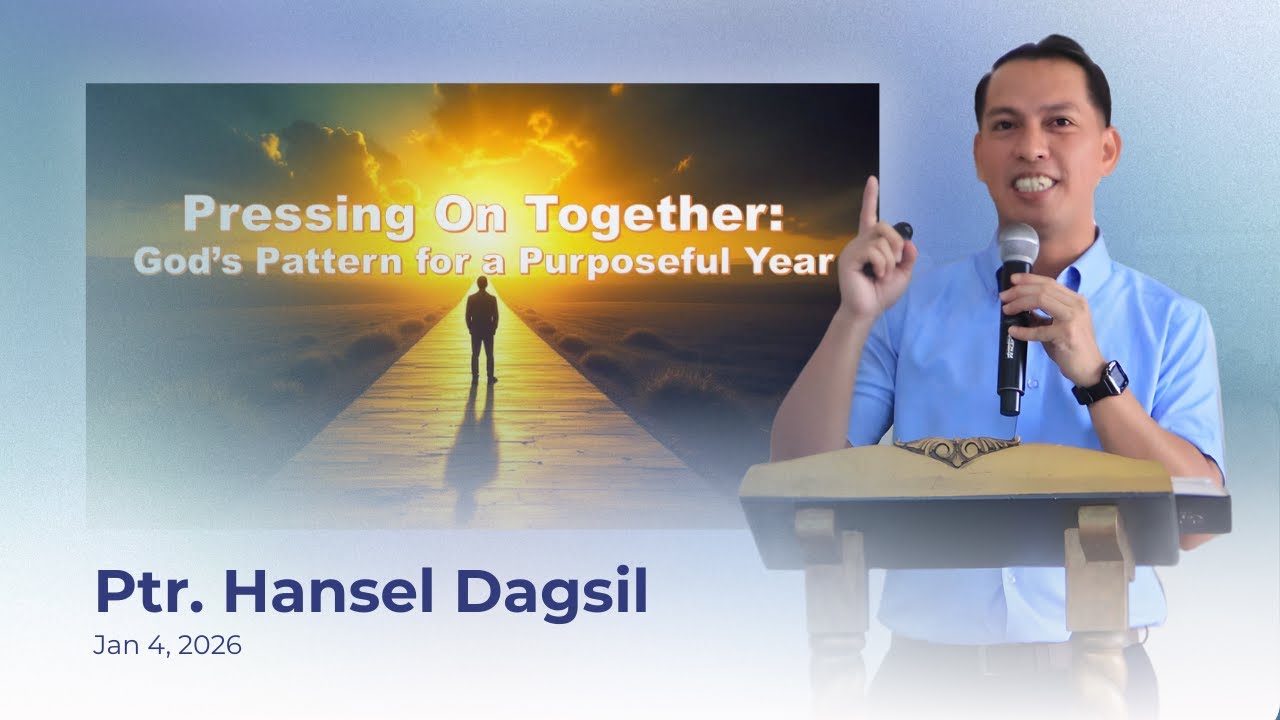 Pressing On Together:
God's Pattern for a Purposeful Year

Ptr. Hansel Dagsil
Jan 4, 2026